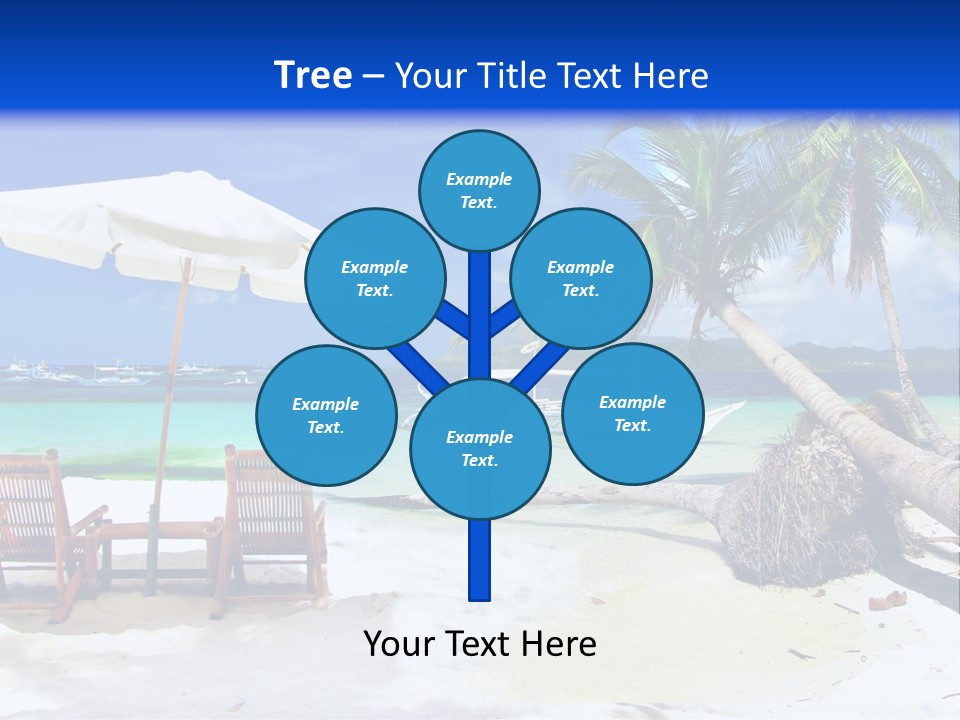 Tree – Your Title Text Here

Example Text.

Example Text.

Example Text.

Example Text.

Example Text.

Example Text.

Your Text Here